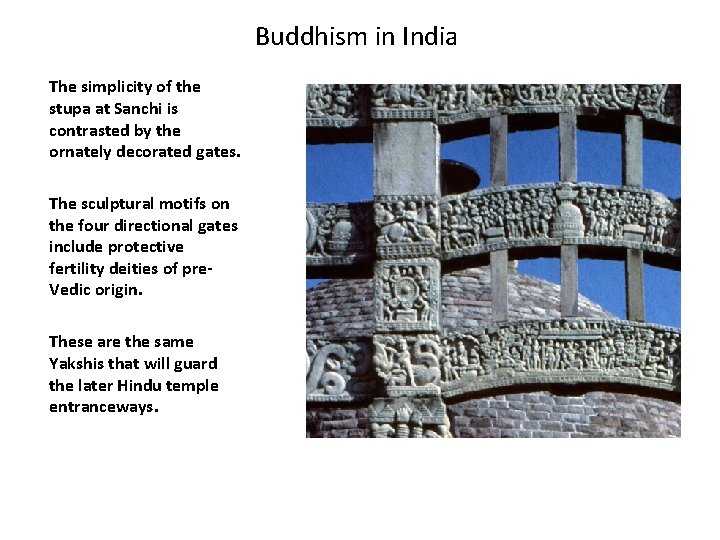 Buddhism in India

The simplicity of the stupa at Sanchi is contrasted by the ornately decorated gates.

The sculptural motifs on the four directional gates include protective fertility deities of pre-Vedic origin.

These are the same Yakshis that will guard the later Hindu temple entranceways.